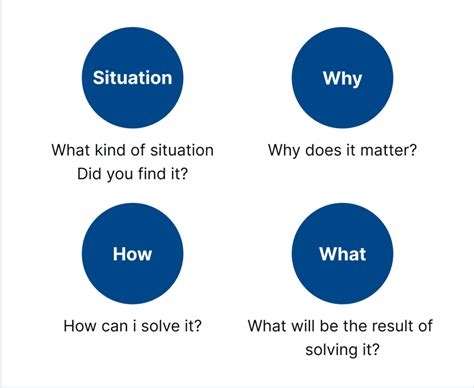 Situation

What kind of situation Did you find it?

Why

Why does it matter?

How

How can i solve it?

What

What will be the result of solving it?